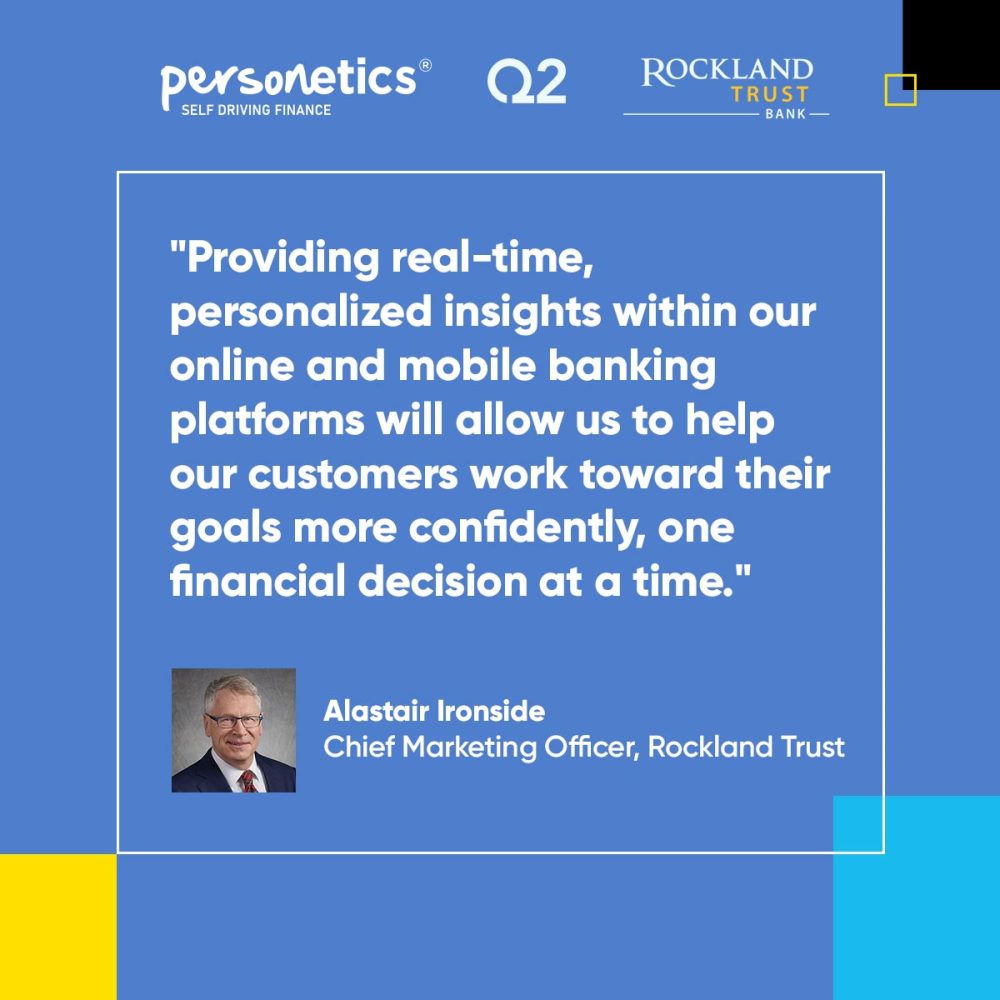 personetics®
SELF DRIVING FINANCE

Q2

ROCKLAND
TRUST
BANK

"Providing real-time, personalized insights within our online and mobile banking platforms will allow us to help our customers work toward their goals more confidently, one financial decision at a time."

Alastair Ironside
Chief Marketing Officer, Rockland Trust